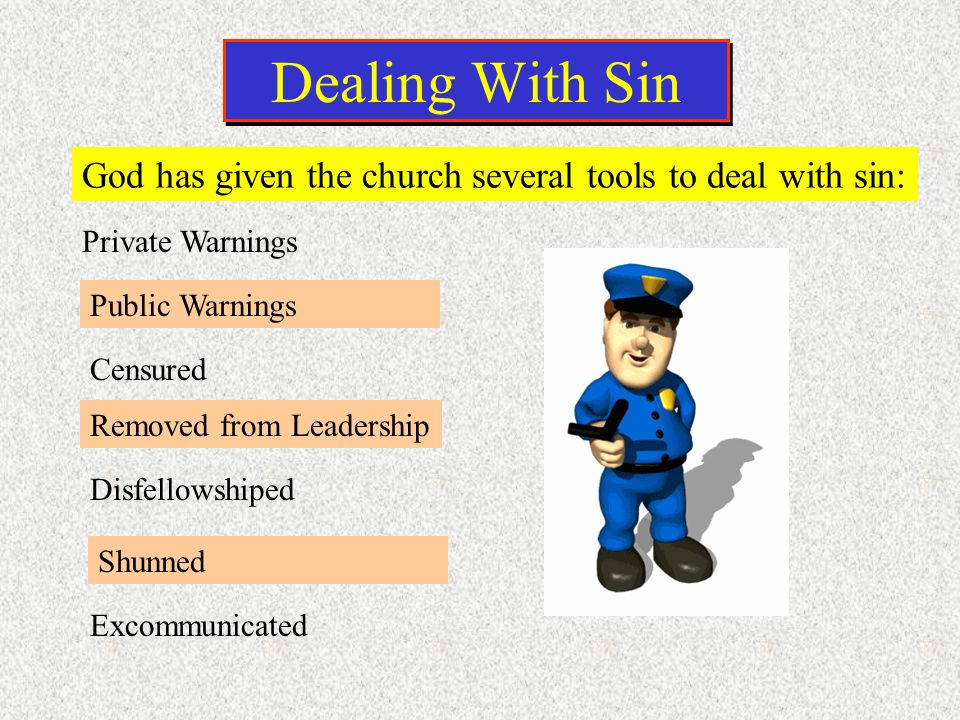 Dealing With Sin

God has given the church several tools to deal with sin:

Private Warnings

Public Warnings

Censured

Removed from Leadership

Disfellowshiped

Shunned

Excommunicated